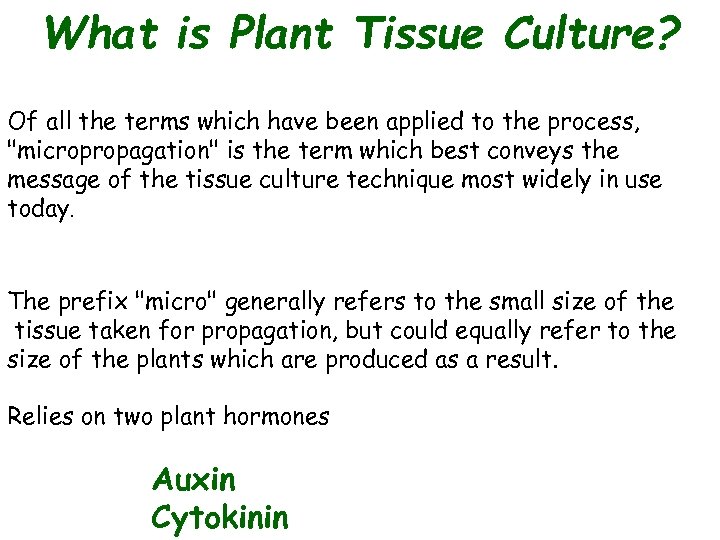 What is Plant Tissue Culture?

Of all the terms which have been applied to the process, "micropropagation" is the term which best conveys the message of the tissue culture technique most widely in use today.

The prefix "micro" generally refers to the small size of the tissue taken for propagation, but could equally refer to the size of the plants which are produced as a result.

Relies on two plant hormones

Auxin
Cytokinin